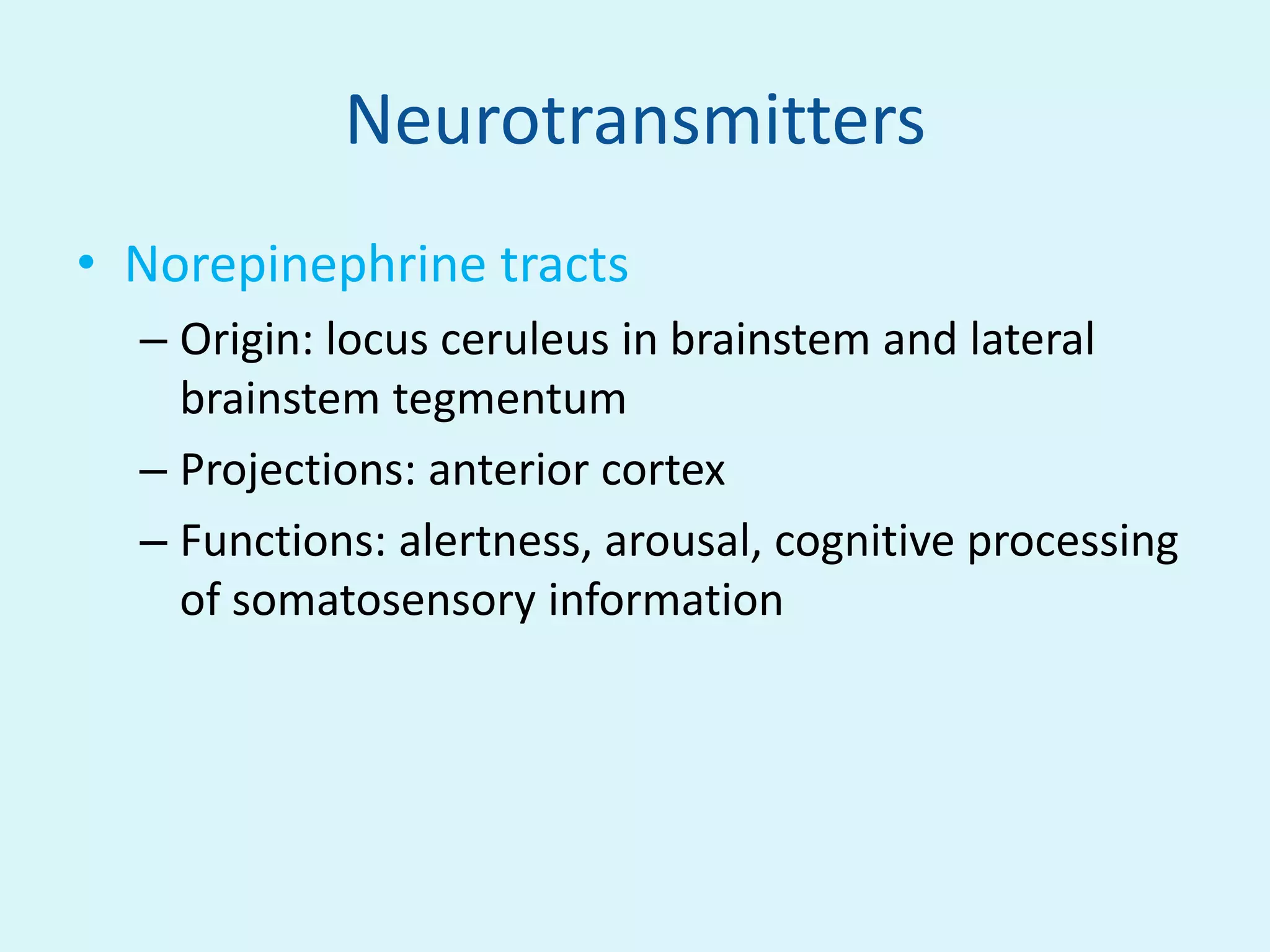 Neurotransmitters

• Norepinephrine tracts
– Origin: locus ceruleus in brainstem and lateral brainstem tegmentum
– Projections: anterior cortex
– Functions: alertness, arousal, cognitive processing of somatosensory information